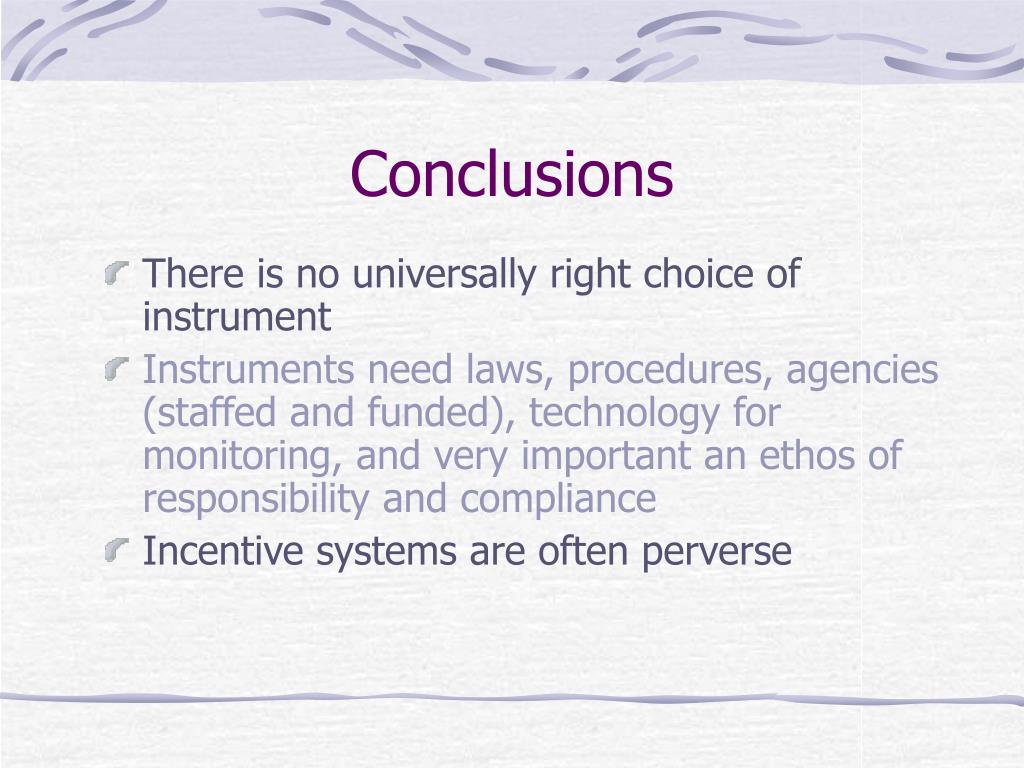 Conclusions

There is no universally right choice of instrument

Instruments need laws, procedures, agencies (staffed and funded), technology for monitoring, and very important an ethos of responsibility and compliance

Incentive systems are often perverse